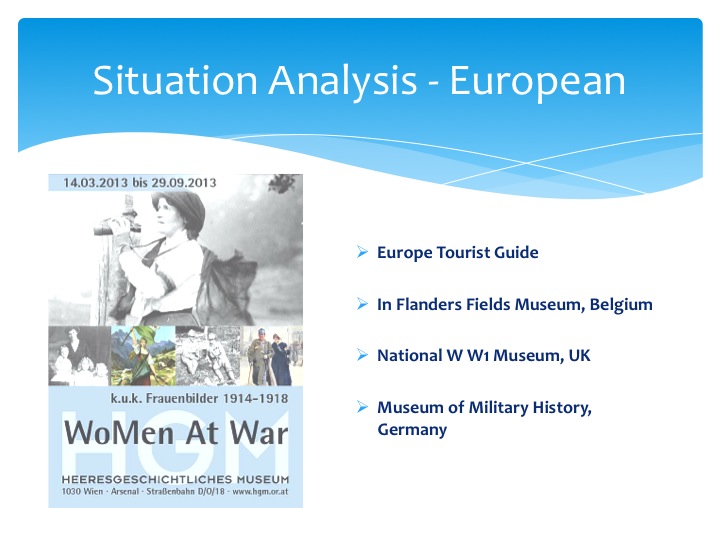 Situation Analysis - European

14.03.2013 bis 29.09.2013

k.u.k. Frauenbilder 1914–1918

WoMen At War

HGM

HEERESGESCHICHTLICHES MUSEUM
1030 Wien · Arsenal · Straßenbahn D/O/18 · www.hgm.or.at

➢ Europe Tourist Guide

➢ In Flanders Fields Museum, Belgium

➢ National W W1 Museum, UK

➢ Museum of Military History, Germany